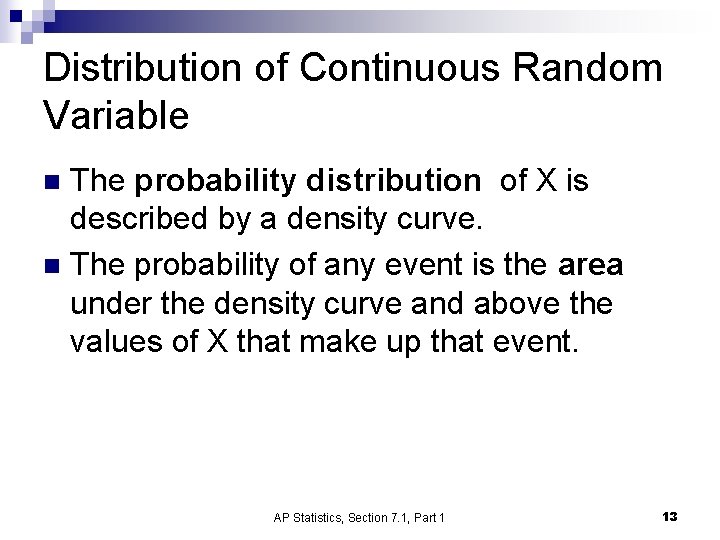 Distribution of Continuous Random Variable

- The probability distribution of X is described by a density curve.
- The probability of any event is the area under the density curve and above the values of X that make up that event.

AP Statistics, Section 7.1, Part 1

13